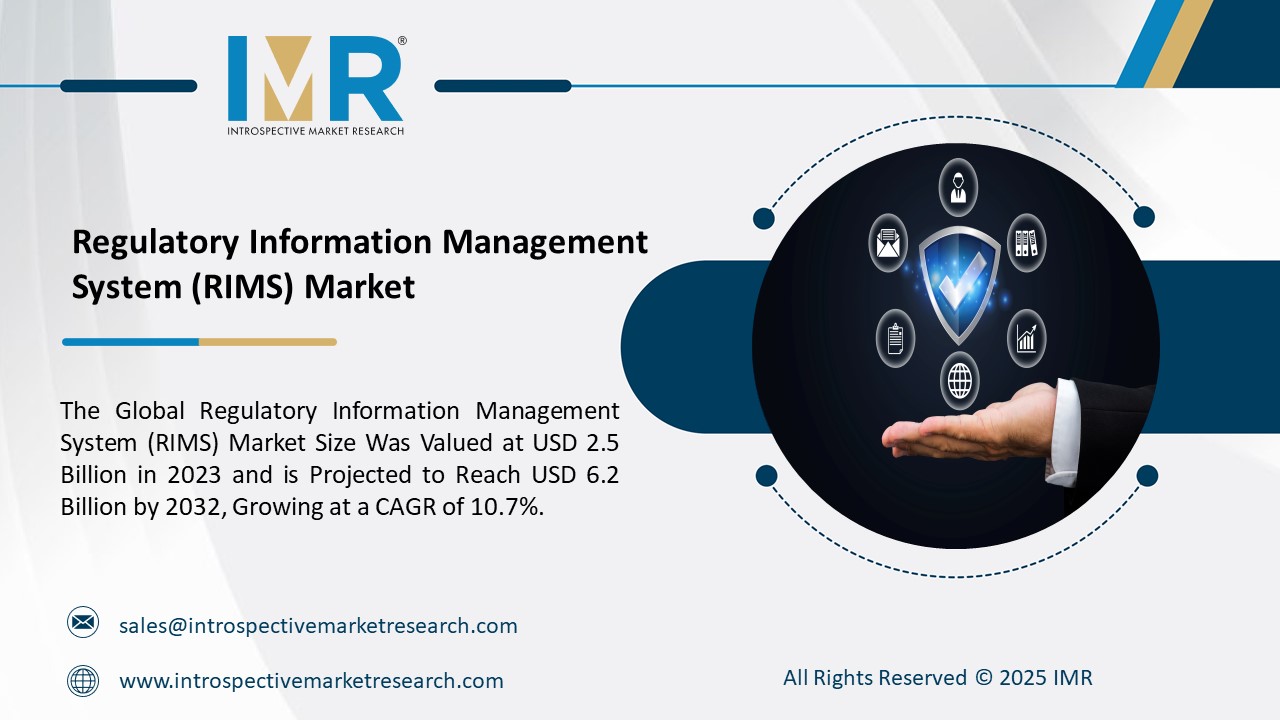 IMR®
INTROSPECTIVE MARKET RESEARCH

Regulatory Information Management System (RIMS) Market

The Global Regulatory Information Management System (RIMS) Market Size Was Valued at USD 2.5 Billion in 2023 and is Projected to Reach USD 6.2 Billion by 2032, Growing at a CAGR of 10.7%.

sales@introspectivemarketresearch.com

www.introspectivemarketresearch.com

All Rights Reserved © 2025 IMR